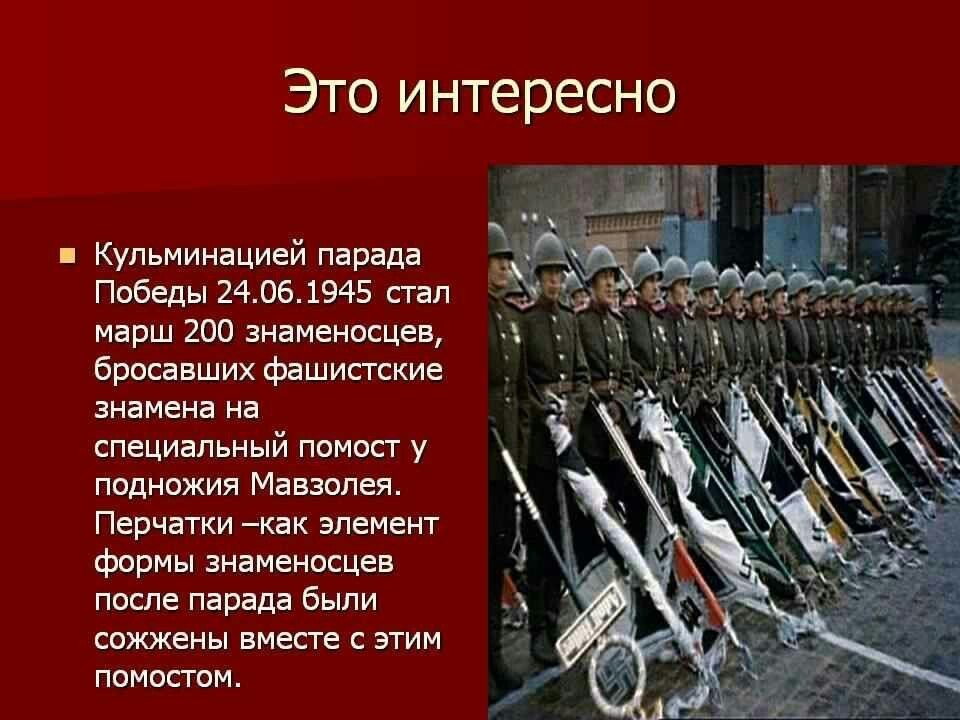 Это интересно

Кульминацией парада Победы 24.06.1945 стал марш 200 знаменосцев, бросавших фашистские знамена на специальный помост у подножия Мавзолея. Перчатки –как элемент формы знаменосцев после парада были сожжены вместе с этим помостом.